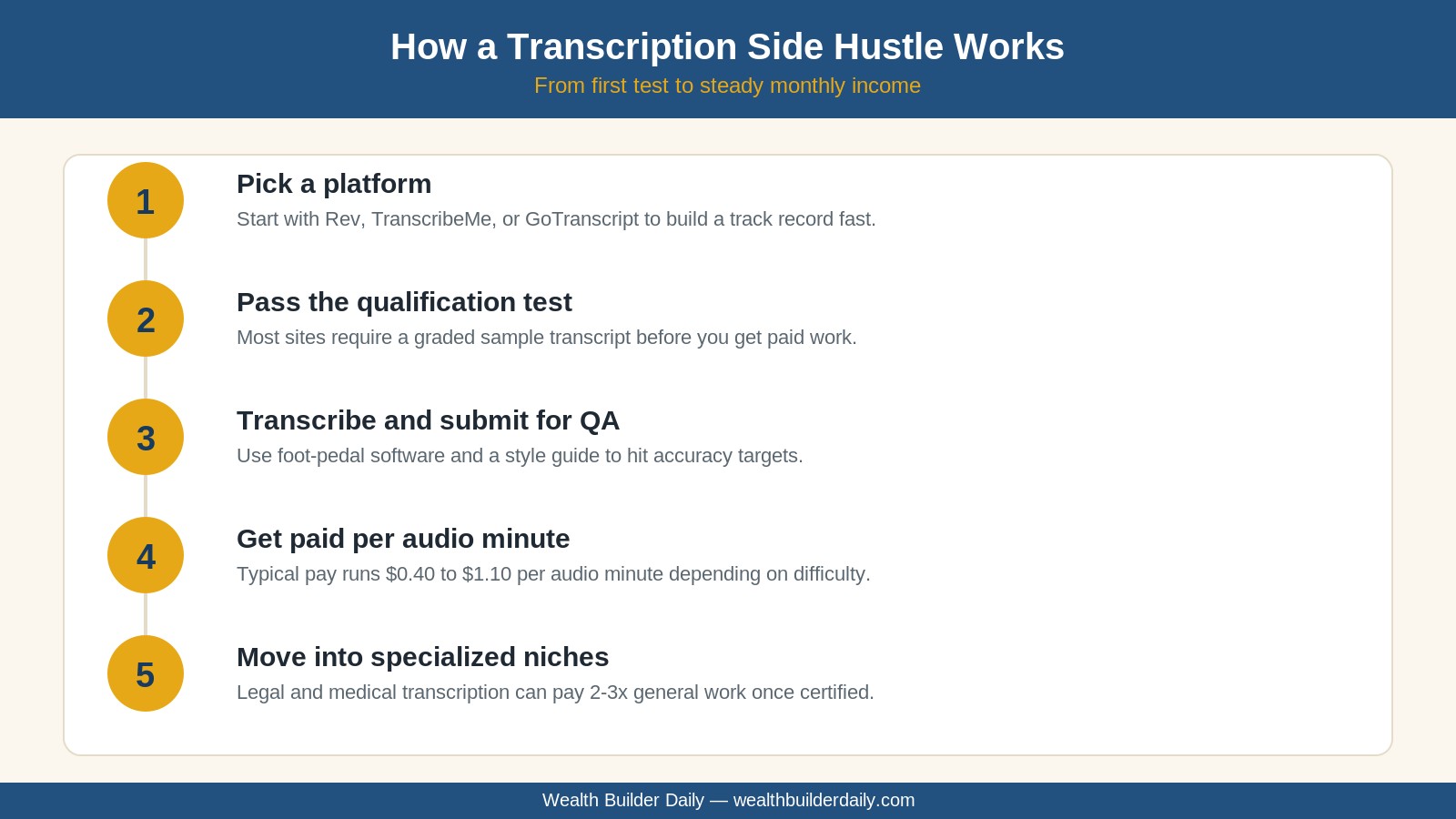 How a Transcription Side Hustle Works

From first test to steady monthly income

1

Pick a platform

Start with Rev, TranscribeMe, or GoTranscript to build a track record fast.

2

Pass the qualification test

Most sites require a graded sample transcript before you get paid work.

3

Transcribe and submit for QA

Use foot-pedal software and a style guide to hit accuracy targets.

4

Get paid per audio minute

Typical pay runs \$0.40 to \$1.10 per audio minute depending on difficulty.

5

Move into specialized niches

Legal and medical transcription can pay 2-3x general work once certified.

Wealth Builder Daily — wealthbuilderdaily.com